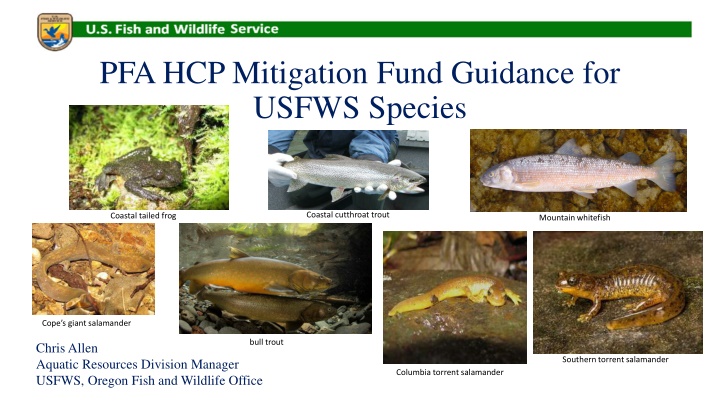 U.S. Fish and Wildlife Service

PFA HCP Mitigation Fund Guidance for USFWS Species

Coastal tailed frog

Coastal cutthroat trout

Mountain whitefish

Cope's giant salamander

bull trout

Columbia torrent salamander

Southern torrent salamander

Chris Allen
Aquatic Resources Division Manager
USFWS, Oregon Fish and Wildlife Office